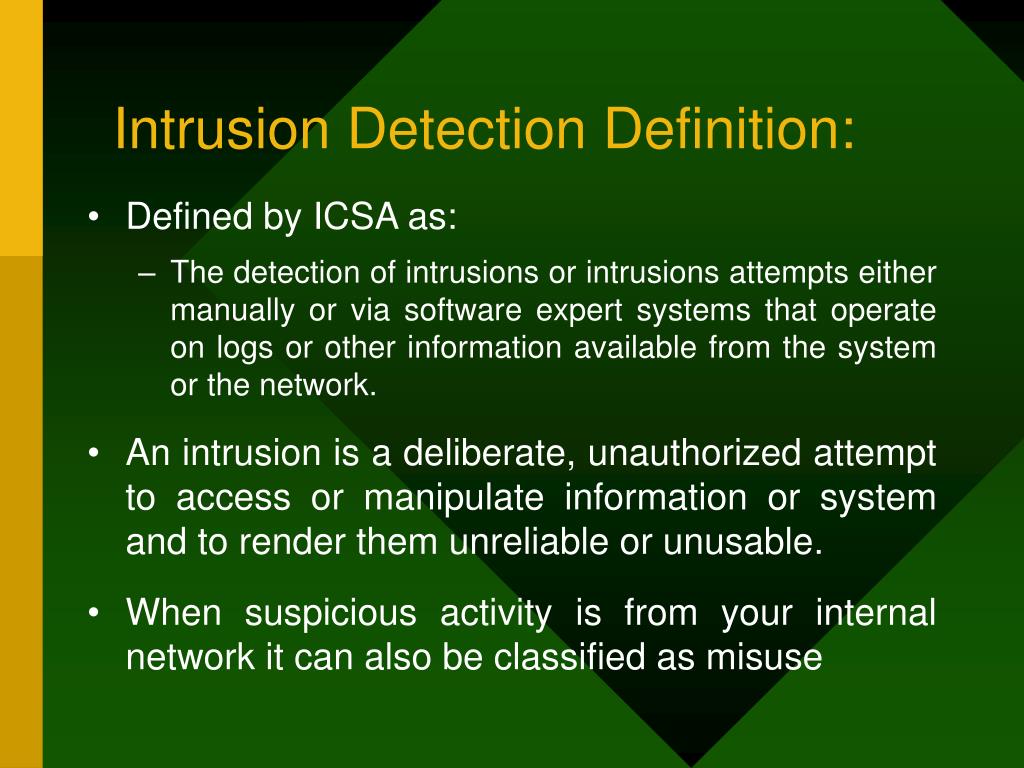 Intrusion Detection Definition:

• Defined by ICSA as:

– The detection of intrusions or intrusions attempts either manually or via software expert systems that operate on logs or other information available from the system or the network.

• An intrusion is a deliberate, unauthorized attempt to access or manipulate information or system and to render them unreliable or unusable.

• When suspicious activity is from your internal network it can also be classified as misuse